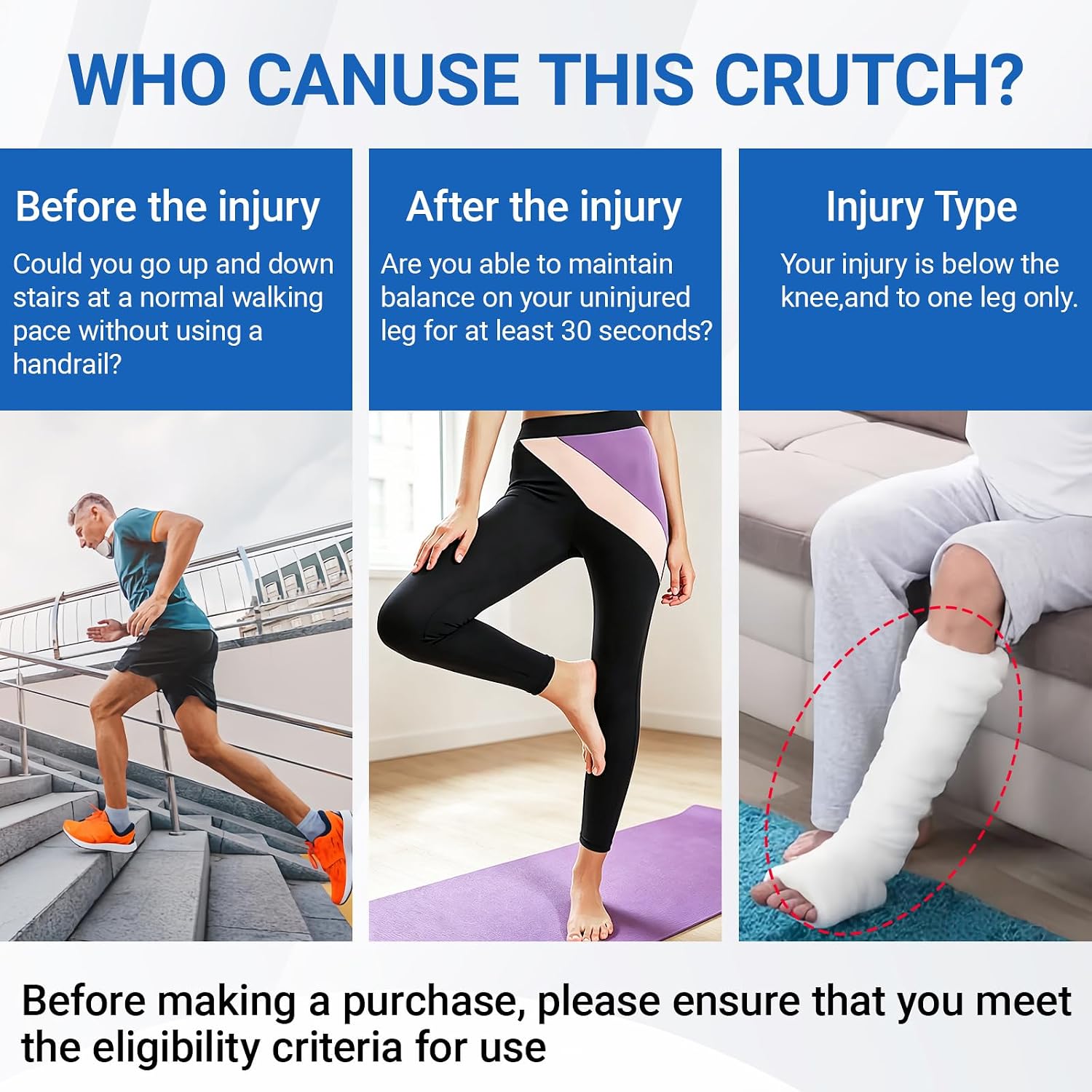 WHO CANUSE THIS CRUTCH?

Before the injury

Could you go up and down stairs at a normal walking pace without using a handrail?

After the injury

Are you able to maintain balance on your uninjured leg for at least 30 seconds?

Injury Type

Your injury is below the knee,and to one leg only.

Before making a purchase, please ensure that you meet the eligibility criteria for use